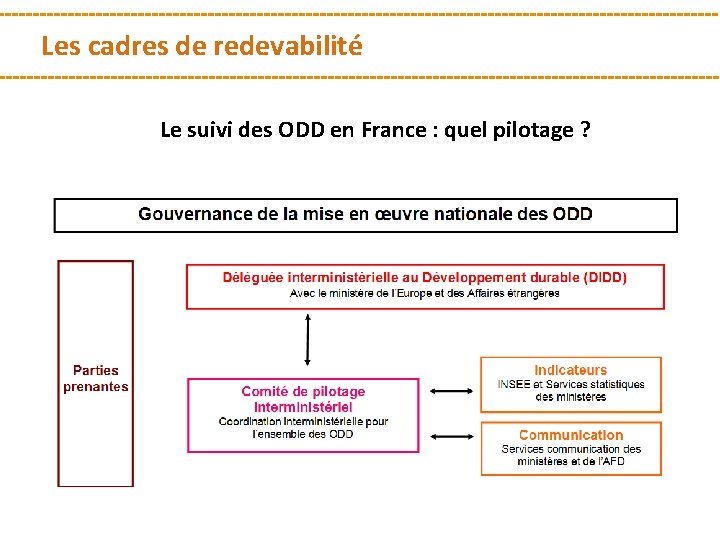 Les cadres de redevabilité

Le suivi des ODD en France : quel pilotage ?

Gouvernance de la mise en œuvre nationale des ODD

Parties prenantes

Déléguée interministérielle au Développement durable (DIDD)
Avec le ministère de l'Europe et des Affaires étrangères

Comité de pilotage interministériel
Coordination interministérielle pour l'ensemble des ODD

Indicateurs
INSEE et Services statistiques des ministères

Communication
Services communication des ministères et de l'AFD